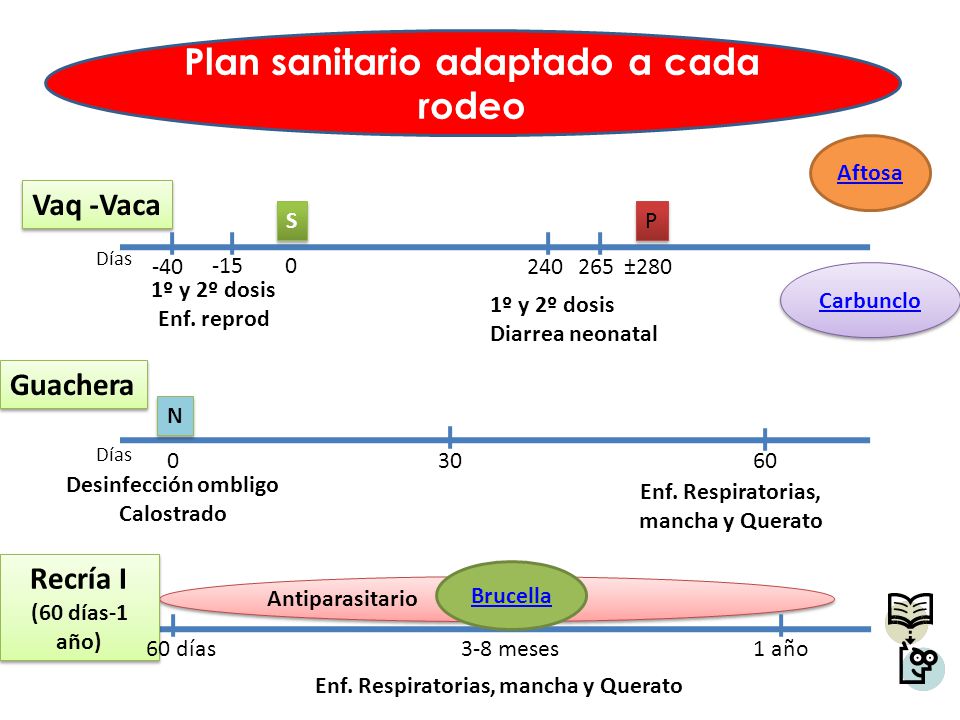 Plan sanitario adaptado a cada rodeo

Aftosa

Vaq -Vaca

S

P

Días -40 -15 0 240 265 ±280

1º y 2º dosis
Enf. reprod

1º y 2º dosis
Diarrea neonatal

Carbunclo

Guachera

N

Días 0 30 60

Desinfección ombligo
Calostrado

Enf. Respiratorias, mancha y Querato

Recría I
(60 días-1 año)

Antiparasitario

Brucella

60 días 3-8 meses 1 año

Enf. Respiratorias, mancha y Querato